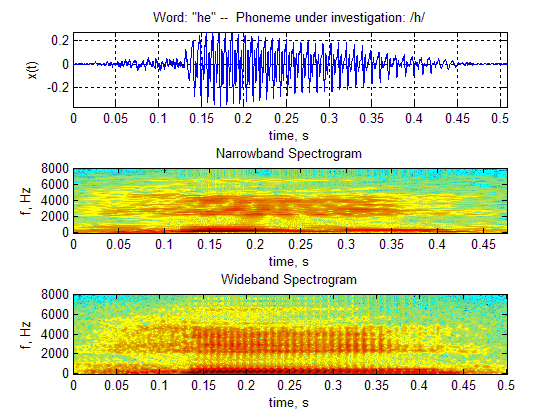 Word: "he" -- Phoneme under investigation: /h/

x(t)

0.2
0
-0.2

0 0.05 0.1 0.15 0.2 0.25 0.3 0.35 0.4 0.45 0.5

time, s

Narrowband Spectrogram

f, Hz

8000
6000
4000
2000
0

0 0.05 0.1 0.15 0.2 0.25 0.3 0.35 0.4 0.45

time, s

Wideband Spectrogram

f, Hz

8000
6000
4000
2000
0

0 0.05 0.1 0.15 0.2 0.25 0.3 0.35 0.4 0.45 0.5

time, s